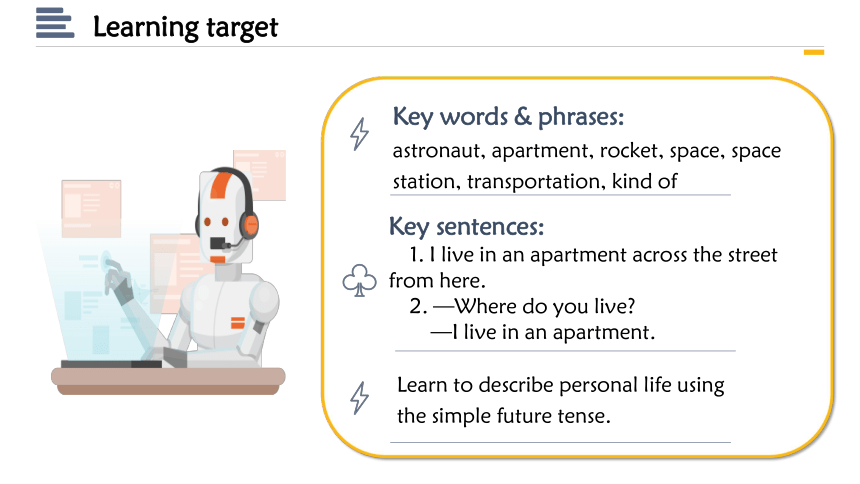 Learning target

Key words & phrases:
astronaut, apartment, rocket, space, space station, transportation, kind of

Key sentences:
1. I live in an apartment across the street from here.
2. —Where do you live?
—I live in an apartment.

Learn to describe personal life using the simple future tense.